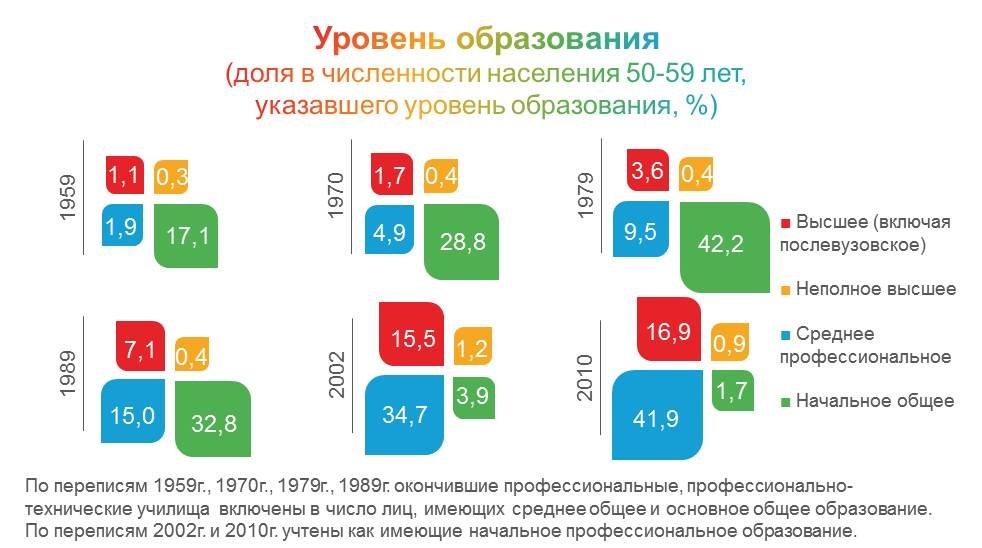 Уровень образования
(доля в численности населения 50-59 лет, указавшего уровень образования, %)

1959
1,1 0,3
1,9 17,1

1970
1,7 0,4
4,9 28,8

1979
3,6 0,4
9,5 42,2

1989
7,1 0,4
15,0 32,8

2002
15,5 1,2
34,7 3,9

2010
16,9 0,9
41,9 1,7

Высшее (включая послевузовское)
Неполное высшее
Среднее профессиональное
Начальное общее

По переписям 1959г., 1970г., 1979г., 1989г. окончившие профессиональные, профессионально-технические училища включены в число лиц, имеющих среднее общее и основное общее образование. По переписям 2002г. и 2010г. учтены как имеющие начальное профессиональное образование.